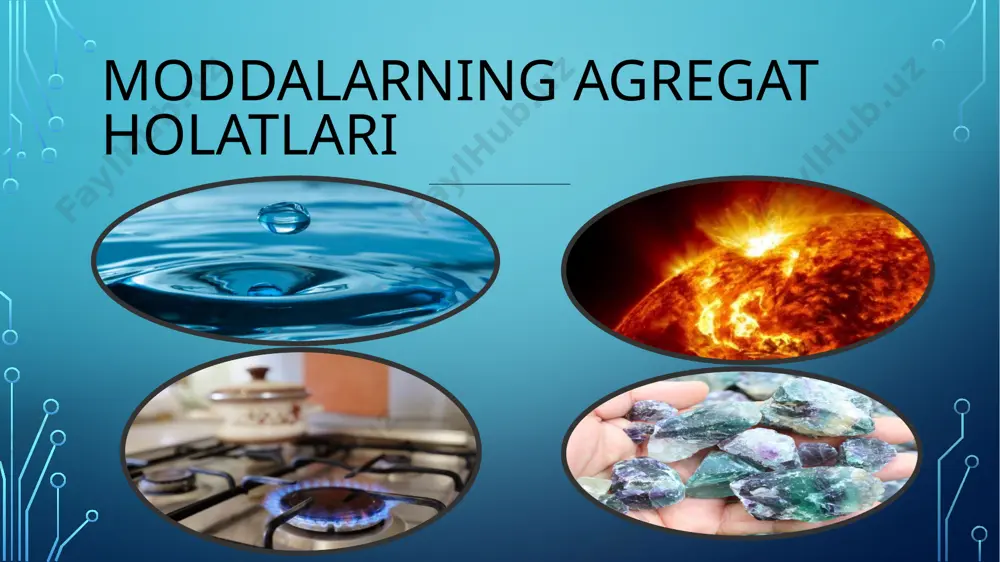 MODDALARNING AGREGAT HOLATLARI

FaylHub.uz FaylHub.uz FaylHub.uz